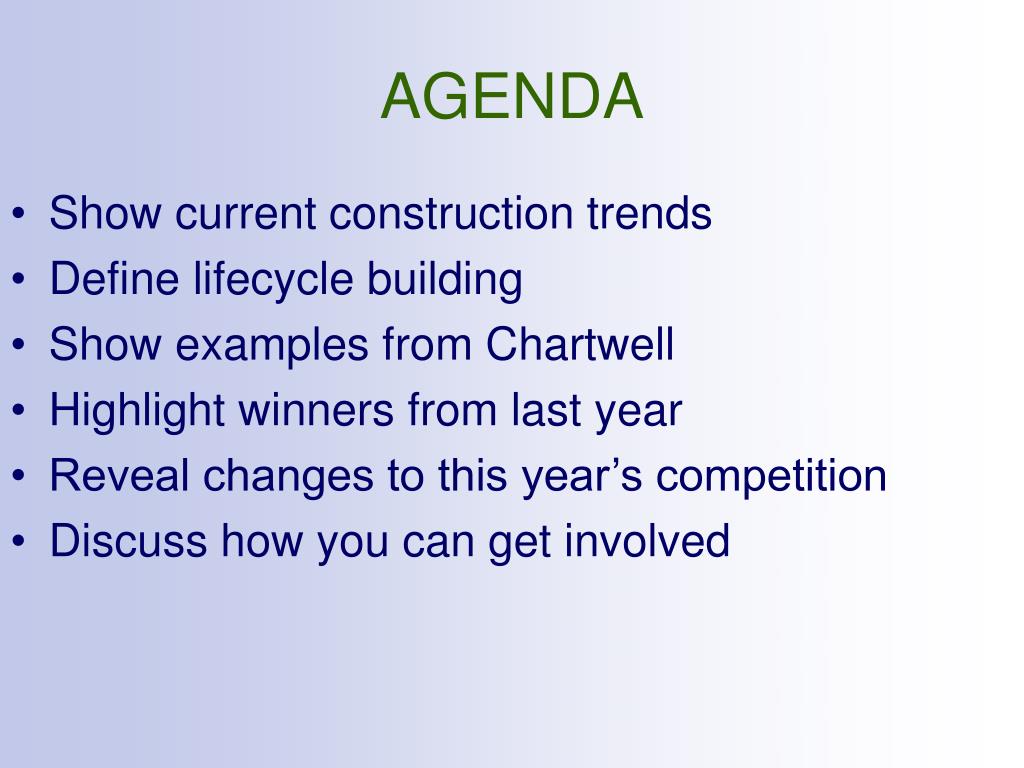 AGENDA

• Show current construction trends
• Define lifecycle building
• Show examples from Chartwell
• Highlight winners from last year
• Reveal changes to this year’s competition
• Discuss how you can get involved